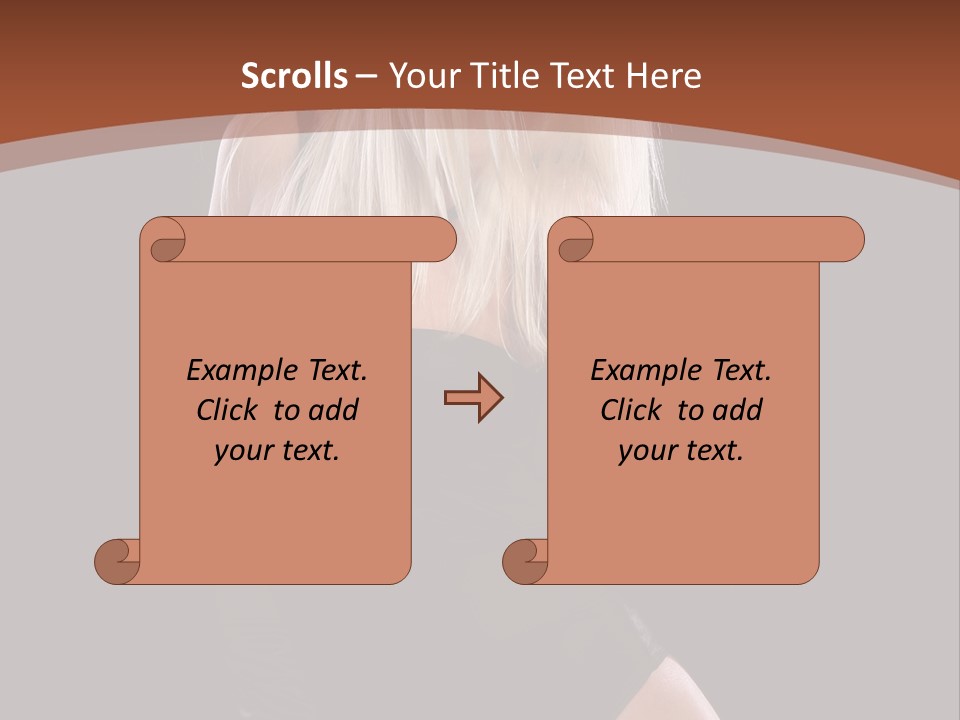 Scrolls – Your Title Text Here

Example Text. Click to add your text.

Example Text. Click to add your text.